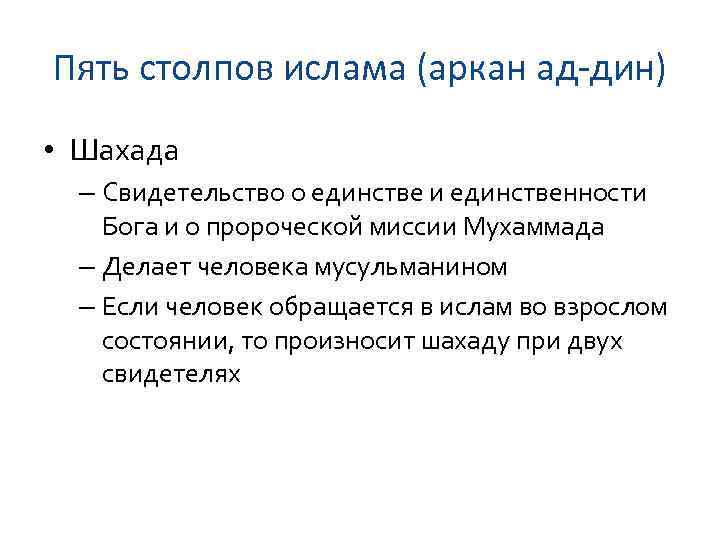 Пять столпов ислама (аркан ад-дин)

• Шахада
– Свидетельство о единстве и единственности Бога и о пророческой миссии Мухаммада
– Делает человека мусульманином
– Если человек обращается в ислам во взрослом состоянии, то произносит шахаду при двух свидетелях